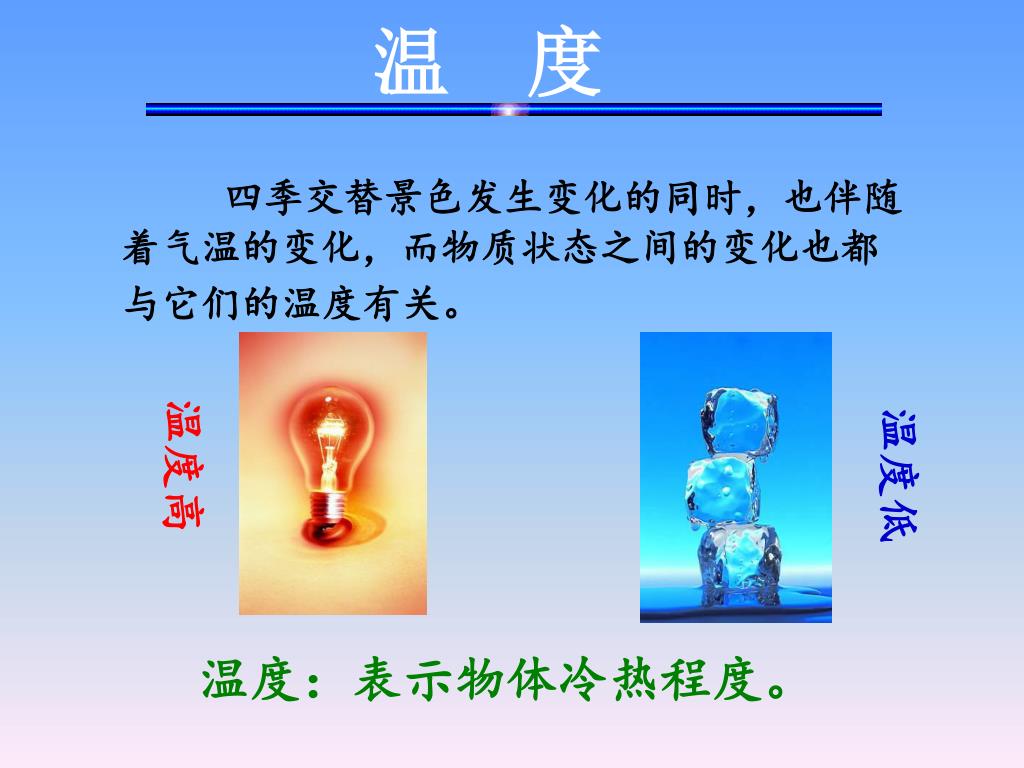 温　度

四季交替景色发生变化的同时，也伴随着气温的变化，而物质状态之间的变化也都与它们的温度有关。

温度高

温度低

温度：表示物体冷热程度。